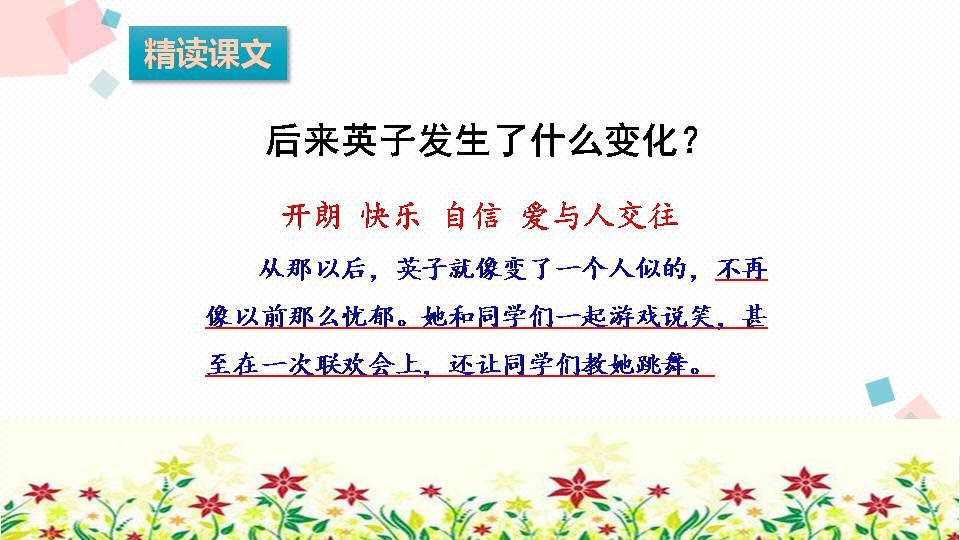 精读课文

后来英子发生了什么变化？

开朗 快乐 自信 爱与人交往

从那以后，英子就像变了一个人似的，不再像以前那么忧郁。她和同学们一起游戏说笑，甚至在一次联欢会上，还让同学们教她跳舞。